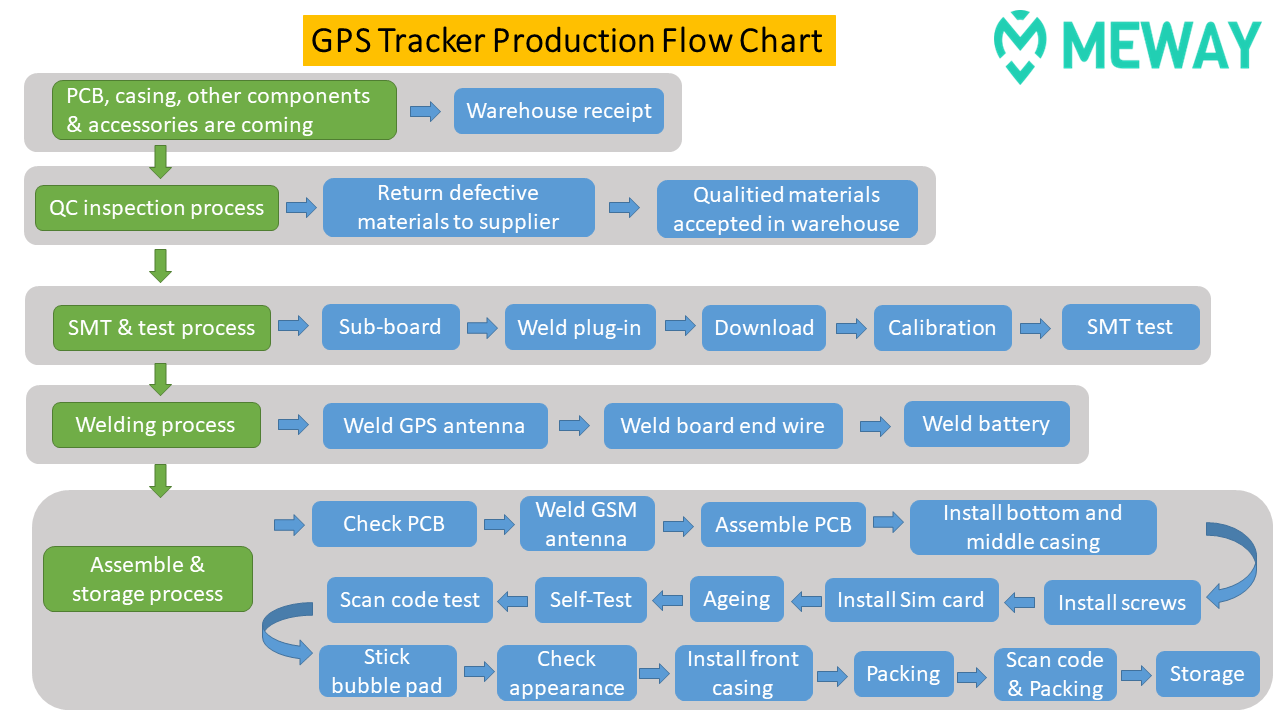 GPS Tracker Production Flow Chart

MEWAY

PCB, casing, other components & accessories are coming

Warehouse receipt

QC inspection process

Return defective materials to supplier

Qualitied materials accepted in warehouse

SMT & test process

Sub-board

Weld plug-in

Download

Calibration

SMT test

Welding process

Weld GPS antenna

Weld board end wire

Weld battery

Assemble & storage process

Check PCB

Weld GSM antenna

Assemble PCB

Install bottom and middle casing

Install screws

Install Sim card

Ageing

Self-Test

Scan code test

Stick bubble pad

Check appearance

Install front casing

Packing

Scan code & Packing

Storage